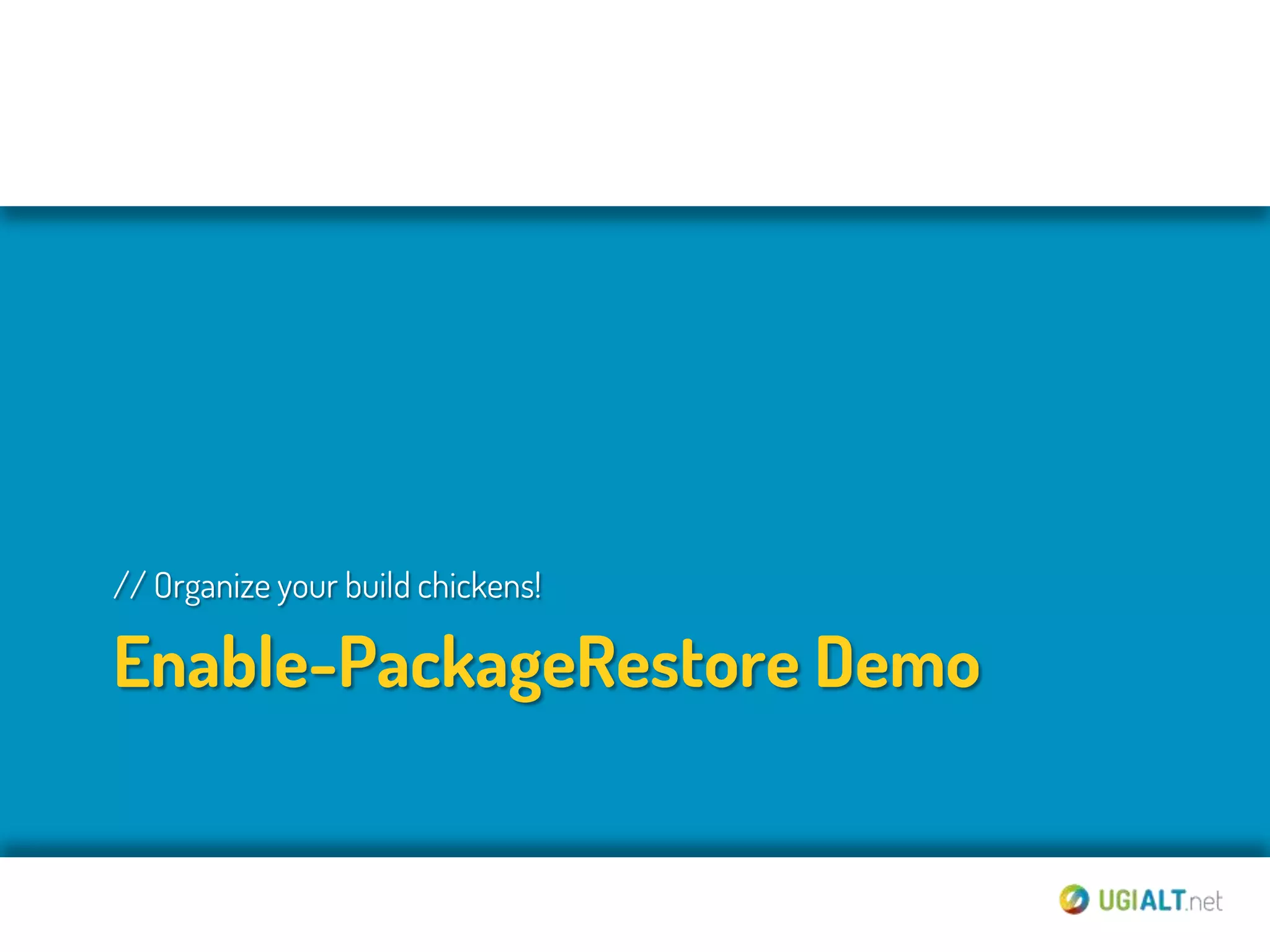 // Organize your build chickens!

Enable-PackageRestore Demo

UGIALT.net